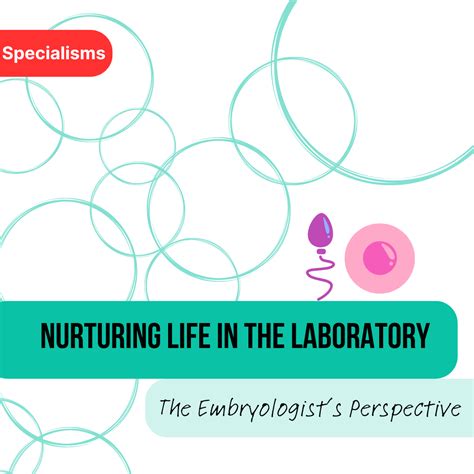 Specialisms

NURTURING LIFE IN THE LABORATORY

The Embryologist's Perspective